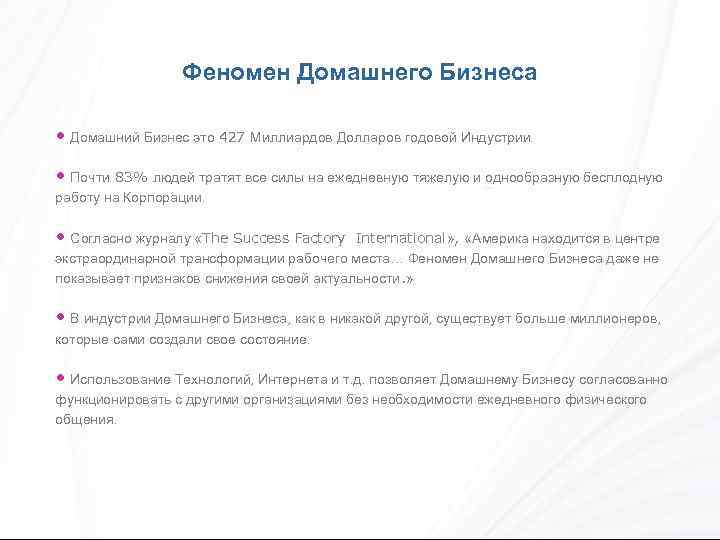 Феномен Домашнего Бизнеса

• Домашний Бизнес это 427 Миллиардов Долларов годовой Индустрии.

• Почти 83% людей тратят все силы на ежедневную тяжелую и однообразную бесплодную работу на Корпорации.

• Согласно журналу «The Success Factory International», «Америка находится в центре экстраординарной трансформации рабочего места… Феномен Домашнего Бизнеса даже не показывает признаков снижения своей актуальности.»

• В индустрии Домашнего Бизнеса, как в никакой другой, существует больше миллионеров, которые сами создали свое состояние.

• Использование Технологий, Интернета и т.д. позволяет Домашнему Бизнесу согласованно функционировать с другими организациями без необходимости ежедневного физического общения.